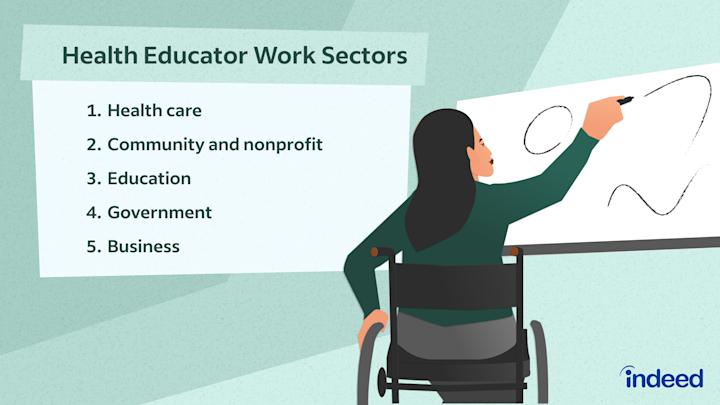 Health Educator Work Sectors

1. Health care
2. Community and nonprofit
3. Education
4. Government
5. Business

indeed